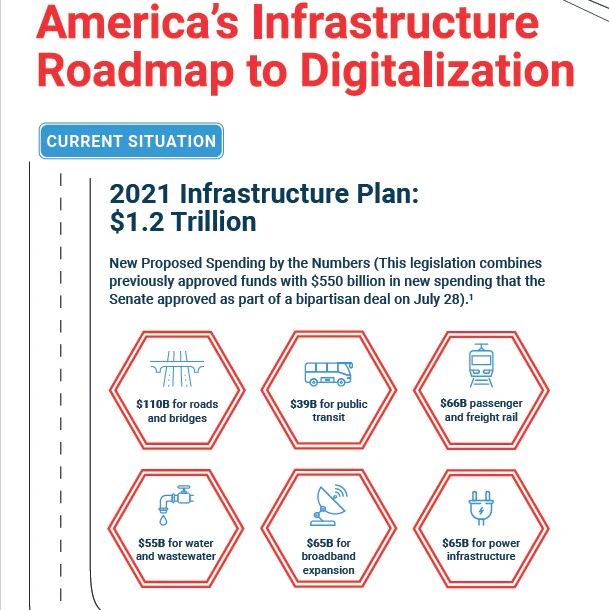 America's Infrastructure Roadmap to Digitalization

CURRENT SITUATION

2021 Infrastructure Plan: $1.2 Trillion

New Proposed Spending by the Numbers (This legislation combines previously approved funds with $550 billion in new spending that the Senate approved as part of a bipartisan deal on July 28).¹

$110B for roads and bridges

$39B for public transit

$66B passenger and freight rail

$55B for water and wastewater

$65B for broadband expansion

$65B for power infrastructure